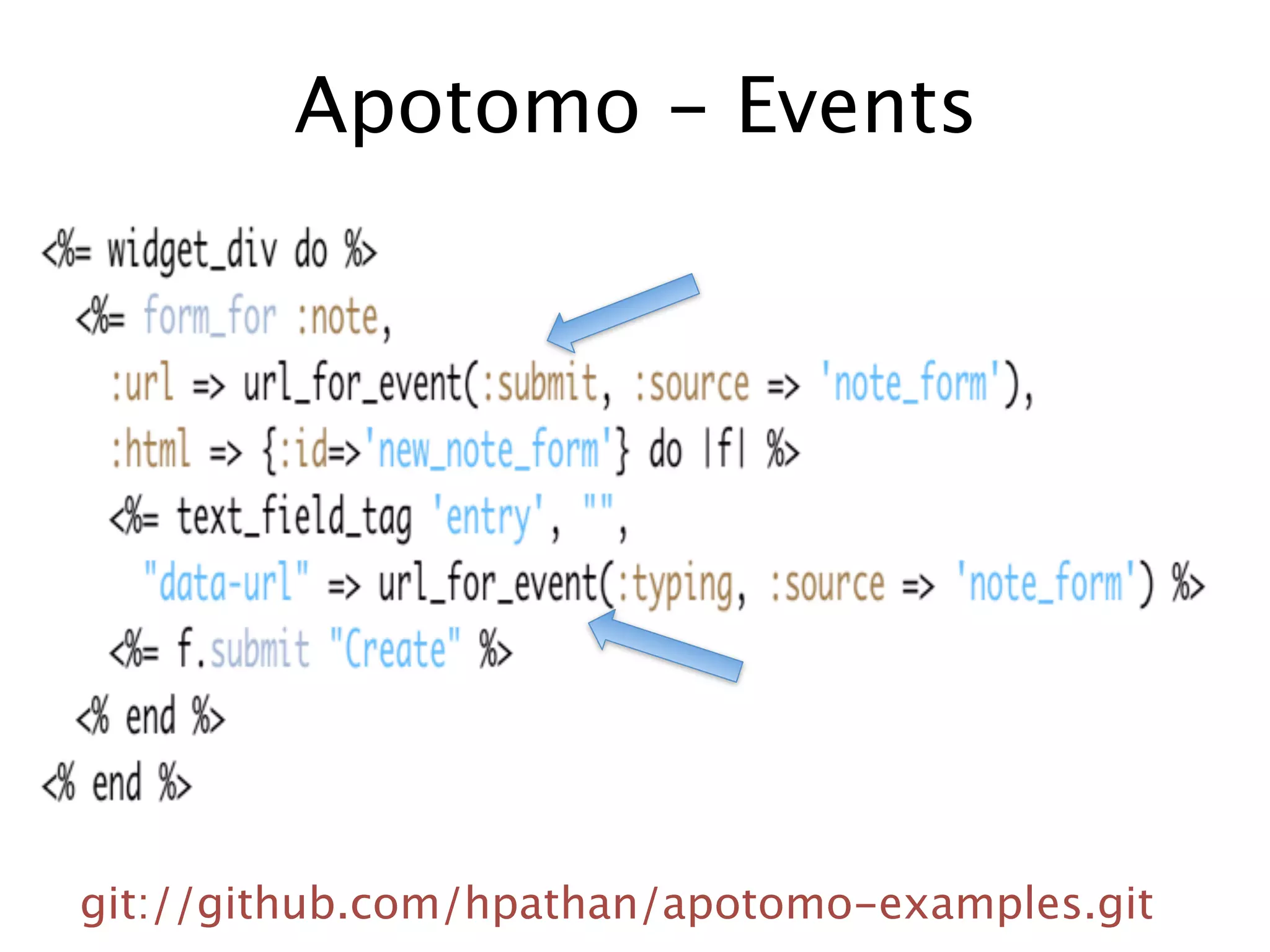 Apotomo – Events

<%= widget_div do %>
<%= form_for :note,
:url => url_for_event(:submit, :source => 'note_form'),
:html => {:id=>'new_note_form'} do |f| %>
<%= text_field_tag 'entry', "",
"data-url" => url_for_event(:typing, :source => 'note_form') %>
<%= f.submit "Create" %>
<% end %>
<% end %>

git://github.com/hpathan/apotomo-examples.git